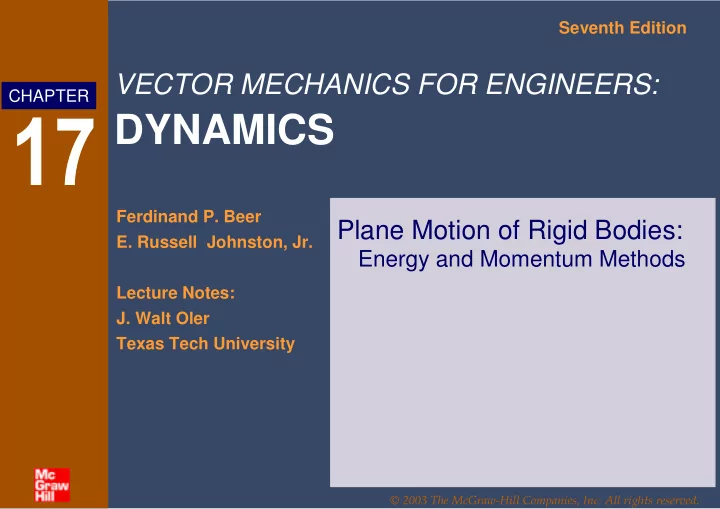 Seventh Edition

CHAPTER

17

VECTOR MECHANICS FOR ENGINEERS:

DYNAMICS

Ferdinand P. Beer
E. Russell Johnston, Jr.

Lecture Notes:
J. Walt Oler
Texas Tech University

Plane Motion of Rigid Bodies:
Energy and Momentum Methods

Mc Graw Hill

© 2003 The McGraw-Hill Companies, Inc. All rights reserved.